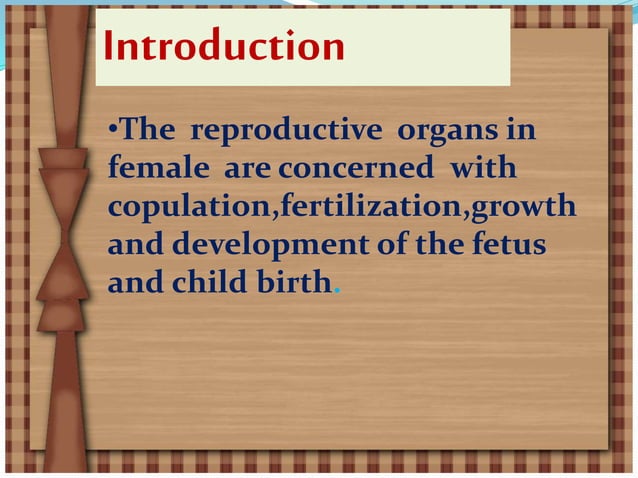 Introduction

•The reproductive organs in female are concerned with copulation,fertilization,growth and development of the fetus and child birth.